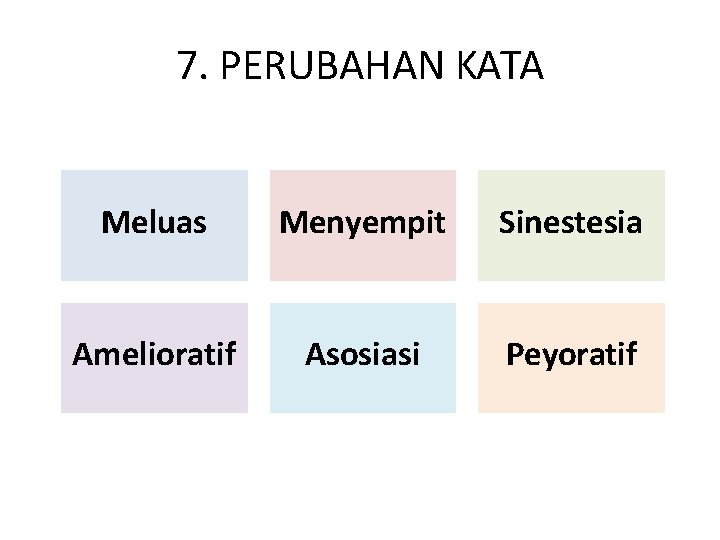 7. PERUBAHAN KATA

Meluas

Menyempit

Sinestesia

Amelioratif

Asosiasi

Peyoratif